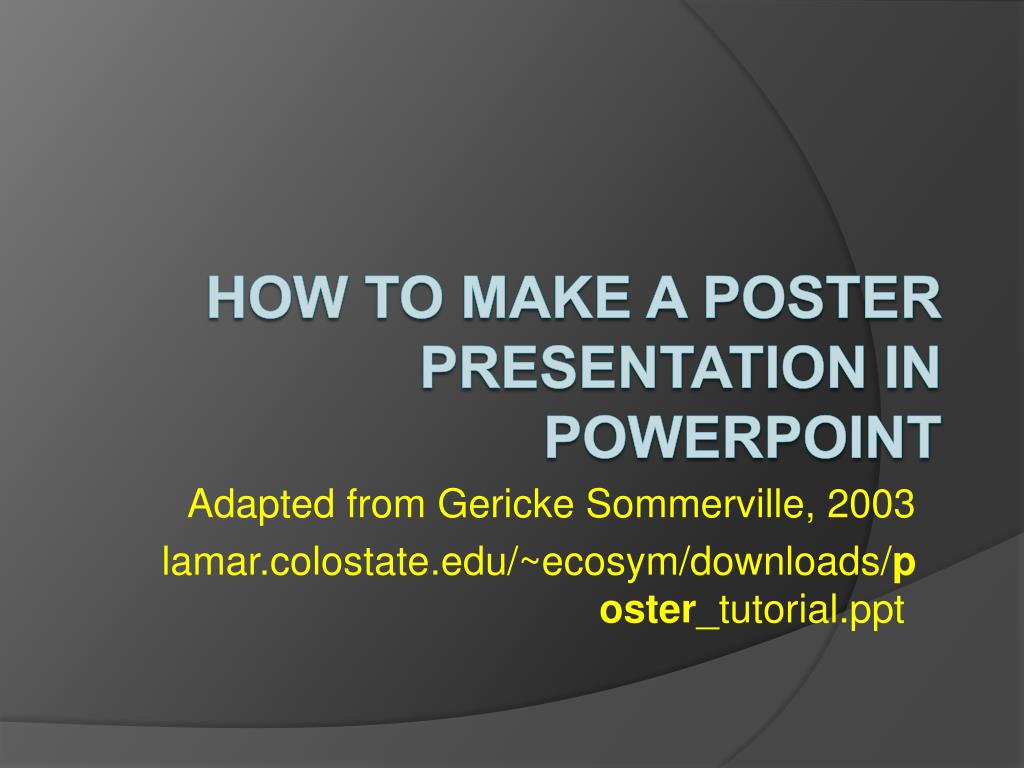 HOW TO MAKE A POSTER PRESENTATION IN POWERPOINT

Adapted from Gericke Sommerville, 2003
lamar.colostate.edu/~ecosym/downloads/poster_tutorial.ppt